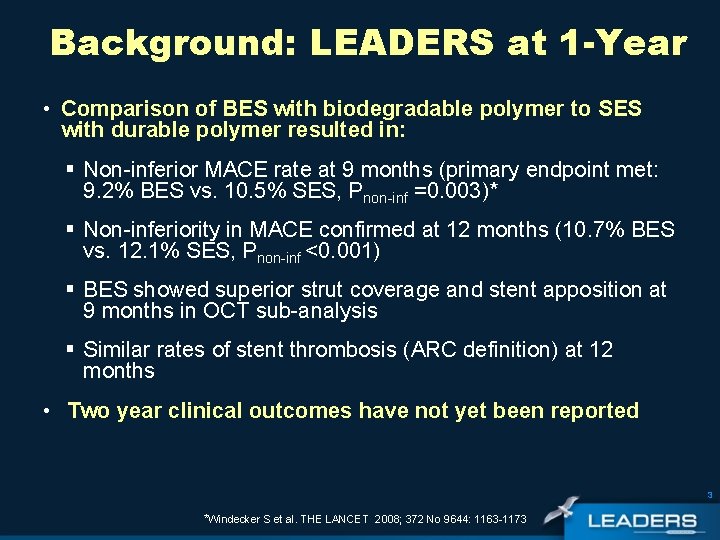 Background: LEADERS at 1-Year

• Comparison of BES with biodegradable polymer to SES with durable polymer resulted in:

▪ Non-inferior MACE rate at 9 months (primary endpoint met: 9.2% BES vs. 10.5% SES, $P_{non-inf}$ =0.003)*

▪ Non-inferiority in MACE confirmed at 12 months (10.7% BES vs. 12.1% SES, $P_{non-inf}$ <0.001)

▪ BES showed superior strut coverage and stent apposition at 9 months in OCT sub-analysis

▪ Similar rates of stent thrombosis (ARC definition) at 12 months

• Two year clinical outcomes have not yet been reported

3

*Windecker S et al. THE LANCET 2008; 372 No 9644: 1163-1173

LEADERS